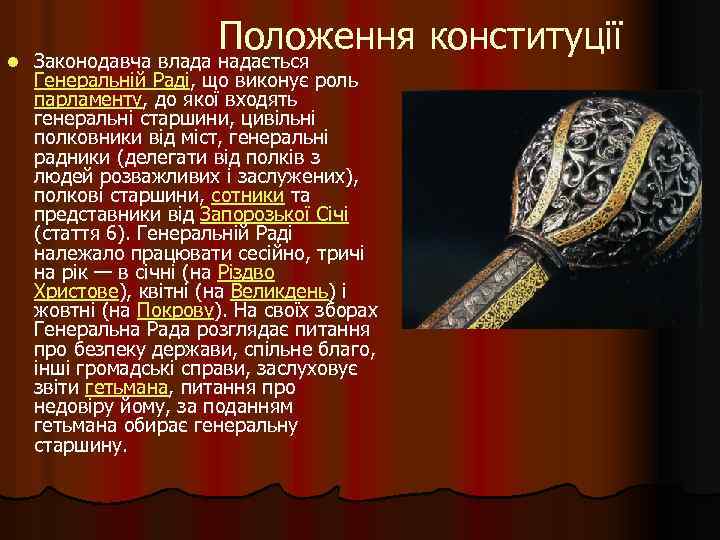 Положення конституції

Законодавча влада надається Генеральній Раді, що виконує роль парламенту, до якої входять генеральні старшини, цивільні полковники від міст, генеральні радники (делегати від полків з людей розважливих і заслужених), полкові старшини, сотники та представники від Запорозької Січі (стаття 6). Генеральній Раді належало працювати сесійно, тричі на рік — в січні (на Різдво Христове), квітні (на Великдень) і жовтні (на Покрову). На своїх зборах Генеральна Рада розглядає питання про безпеку держави, спільне благо, інші громадські справи, заслуховує звіти гетьмана, питання про недовіру йому, за поданням гетьмана обирає генеральну старшину.